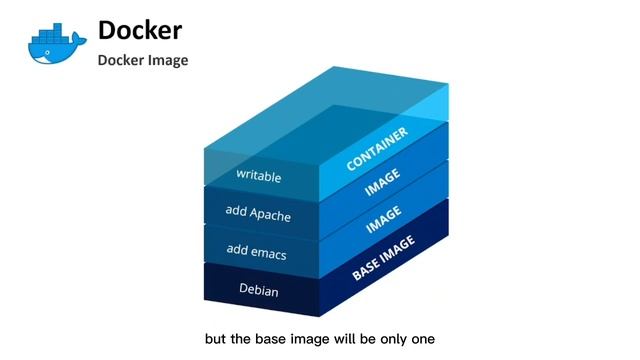 Docker
Docker Image

writable
CONTAINER
add Apache
IMAGE
add emacs
IMAGE
Debian
BASE IMAGE

but the base image will be only one